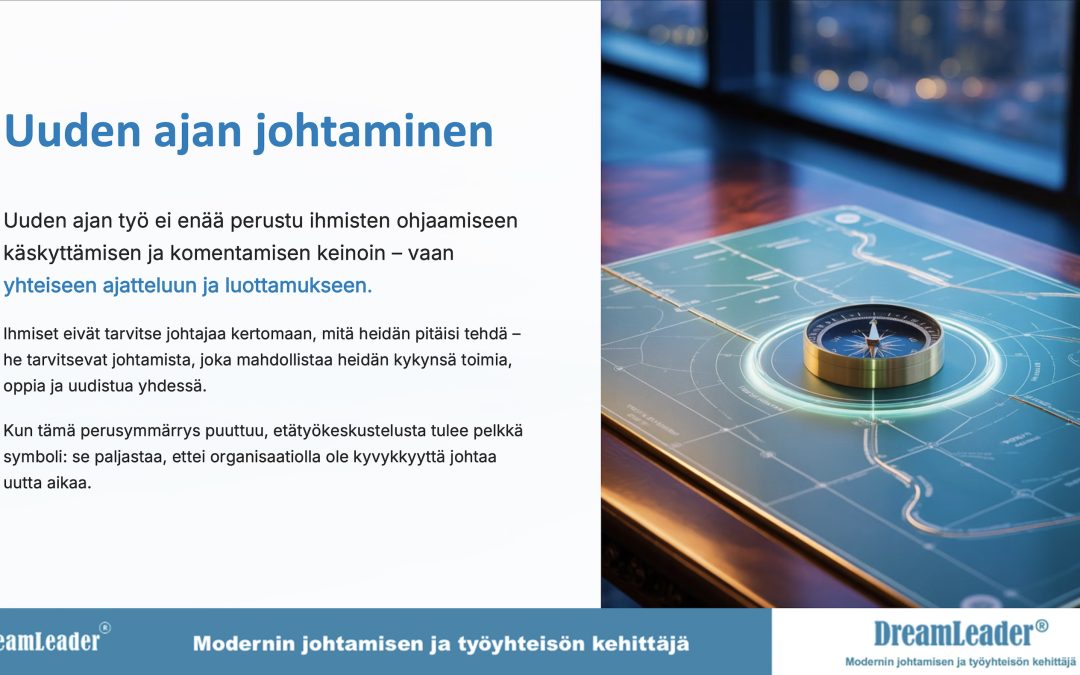 Uuden ajan johtaminen

Uuden ajan työ ei enää perustu ihmisten ohjaamiseen käskyttämisen ja komentamisen keinoin – vaan yhteiseen ajatteluun ja luottamukseen.

Ihmiset eivät tarvitse johtajaa kertomaan, mitä heidän pitäisi tehdä – he tarvitsevat johtamista, joka mahdollistaa heidän kykynsä toimia, oppia ja uudistua yhdessä.

Kun tämä perusymmärrys puuttuu, etätyökeskustelusta tulee pelkkä symboli: se paljastaa, ettei organisaatiolla ole kyvykkyyttä johtaa uutta aikaa.

eamLeader®

Modernin johtamisen ja työyhteisön kehittäjä

DreamLeader®

Modernin johtamisen ja työyhteisön kehittäjä